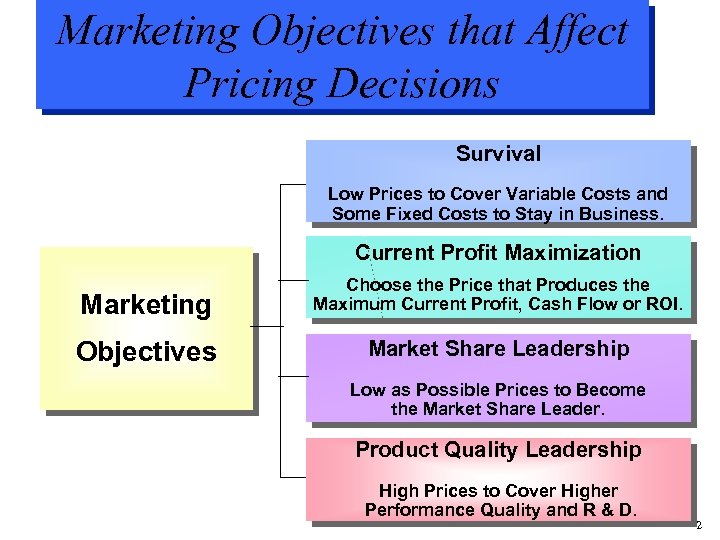 Marketing Objectives that Affect Pricing Decisions

Marketing Objectives

Survival

Low Prices to Cover Variable Costs and Some Fixed Costs to Stay in Business.

Current Profit Maximization

Choose the Price that Produces the Maximum Current Profit, Cash Flow or ROI.

Market Share Leadership

Low as Possible Prices to Become the Market Share Leader.

Product Quality Leadership

High Prices to Cover Higher Performance Quality and R & D.

2